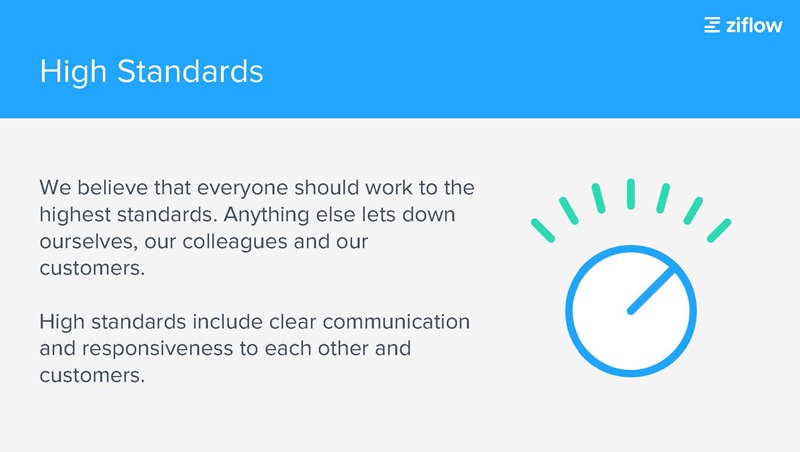 ziflow

High Standards

We believe that everyone should work to the highest standards. Anything else lets down ourselves, our colleagues and our customers.

High standards include clear communication and responsiveness to each other and customers.